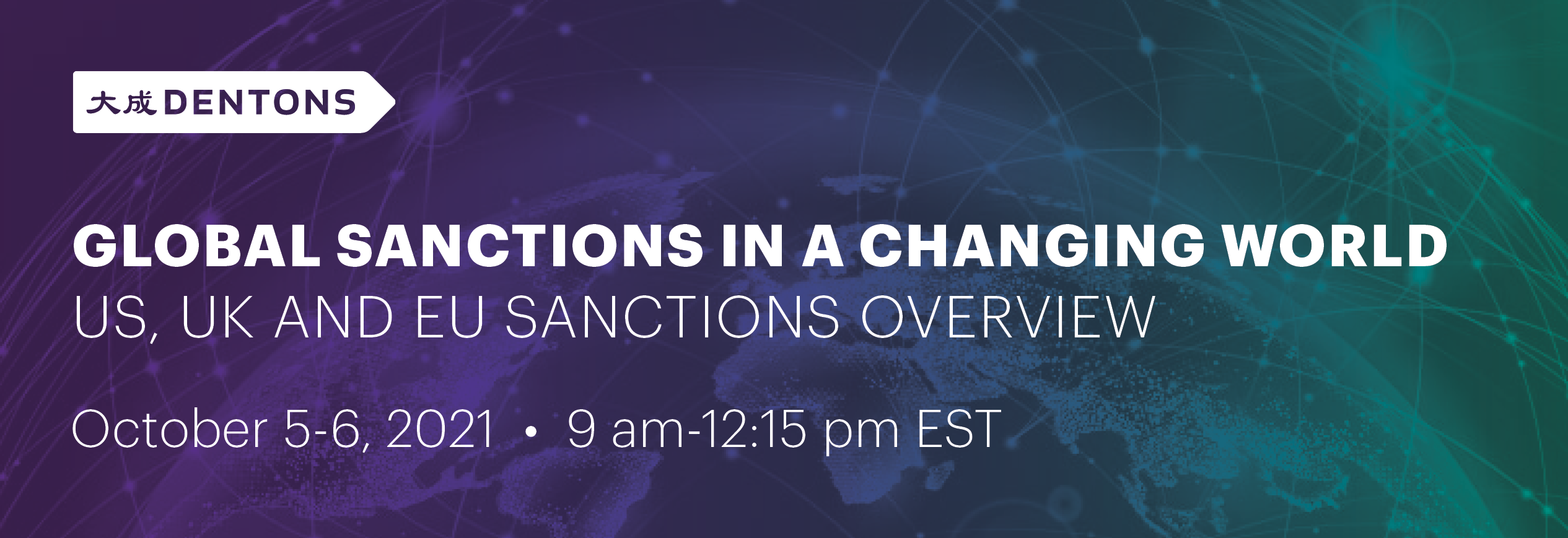 大成 DENTONS

GLOBAL SANCTIONS IN A CHANGING WORLD
US, UK AND EU SANCTIONS OVERVIEW

October 5-6, 2021 • 9 am-12:15 pm EST